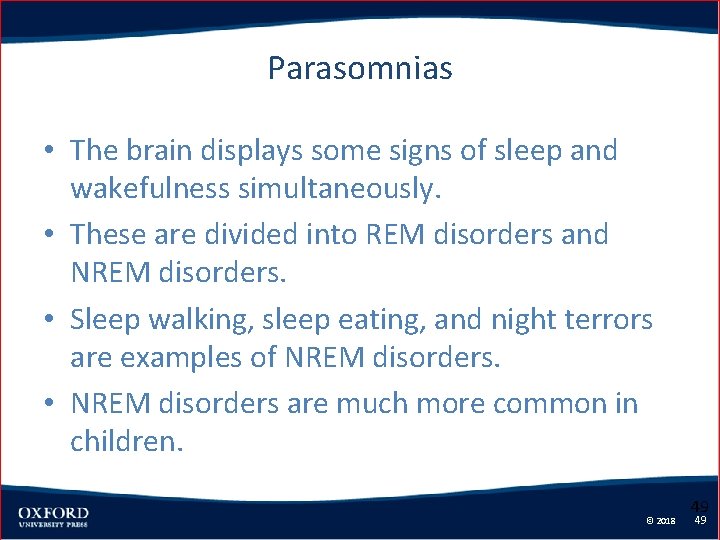 Parasomnias

• The brain displays some signs of sleep and wakefulness simultaneously.

• These are divided into REM disorders and NREM disorders.

• Sleep walking, sleep eating, and night terrors are examples of NREM disorders.

• NREM disorders are much more common in children.

OXFORD
UNIVERSITY PRESS

49

© 2018 49